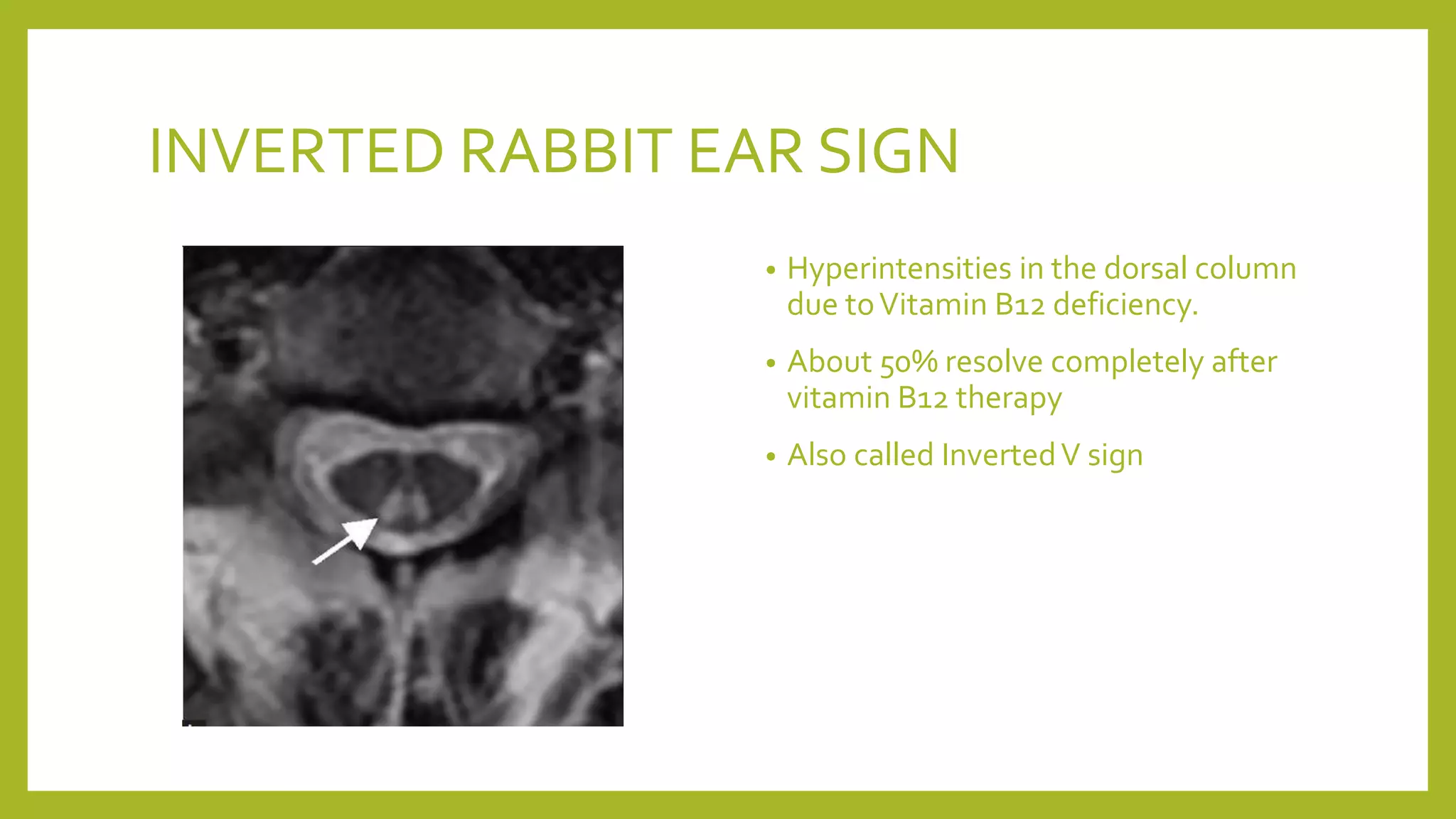 INVERTED RABBIT EAR SIGN

• Hyperintensities in the dorsal column due to Vitamin B12 deficiency.

• About 50% resolve completely after vitamin B12 therapy

• Also called Inverted V sign